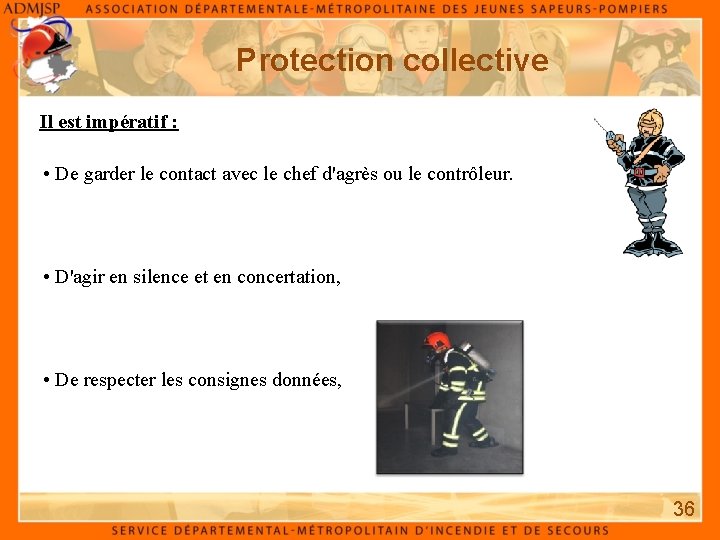 ADMJSP ASSOCIATION DÉPARTEMENTALE-MÉTROPOLITAINE DES JEUNES SAPEURS-POMPIERS

Protection collective

Il est impératif :

• De garder le contact avec le chef d'agrès ou le contrôleur.

• D'agir en silence et en concertation,

• De respecter les consignes données,

36

SERVICE DÉPARTEMENTAL-MÉTROPOLITAIN D'INCENDIE ET DE SECOURS